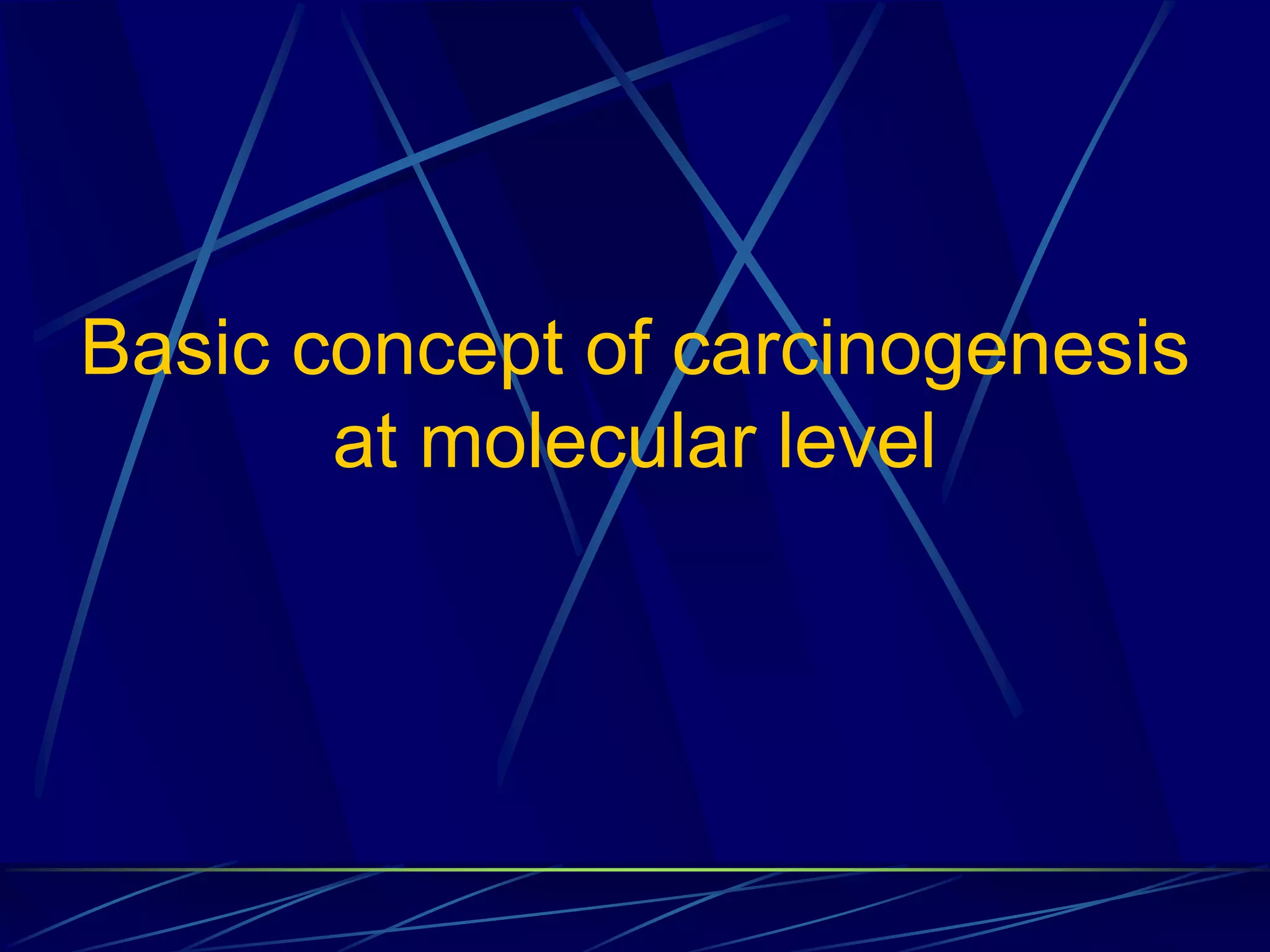 Basic concept of carcinogenesis at molecular level